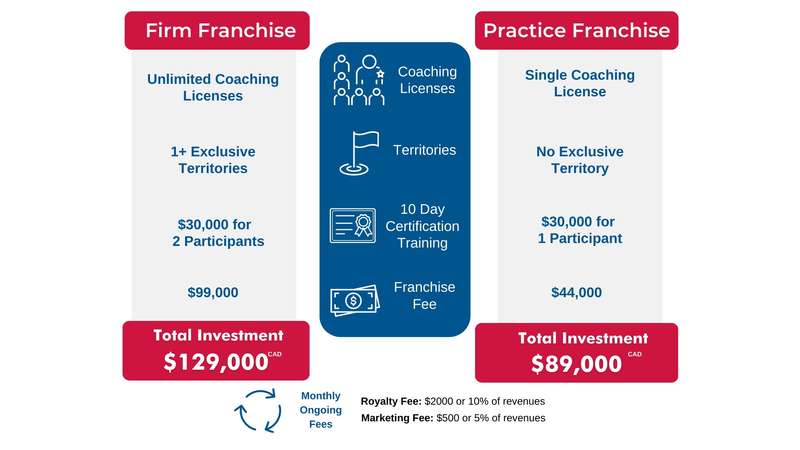 Firm Franchise

Unlimited Coaching Licenses

1+ Exclusive Territories

$30,000 for 2 Participants

$99,000

Total Investment
$129,000 CAD

Coaching Licenses

Territories

10 Day Certification Training

Franchise Fee

Practice Franchise

Single Coaching License

No Exclusive Territory

$30,000 for 1 Participant

$44,000

Total Investment
$89,000 CAD

Monthly Ongoing Fees

Royalty Fee: $2000 or 10% of revenues
Marketing Fee: $500 or 5% of revenues